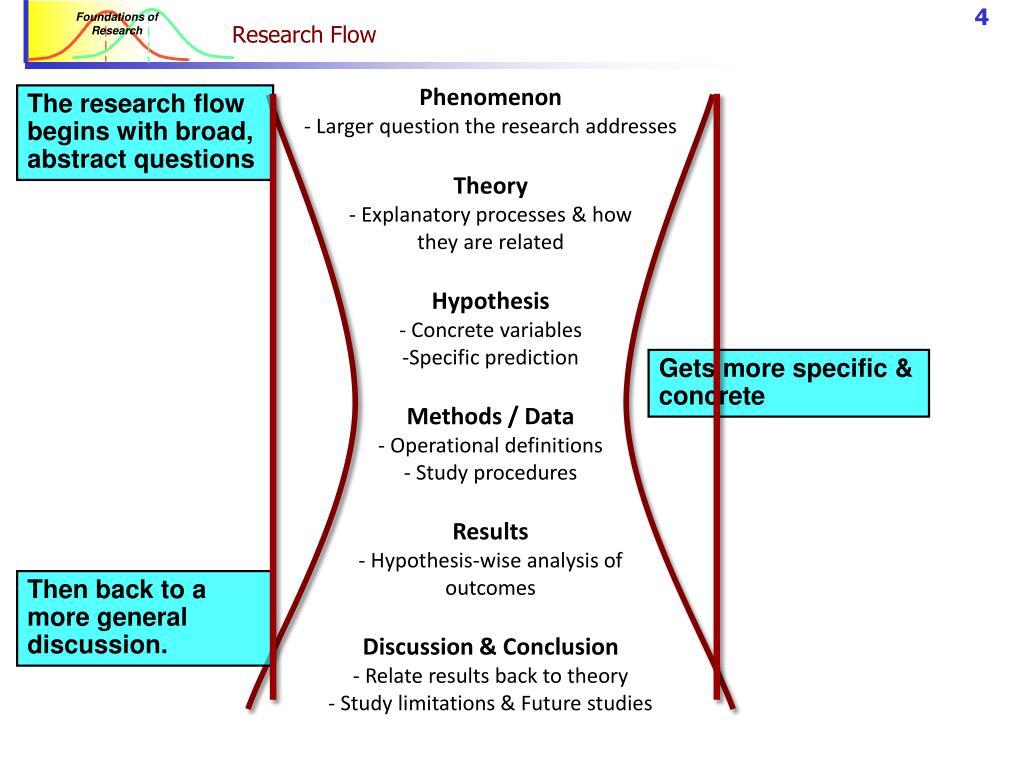 Foundations of Research

Research Flow

4

The research flow begins with broad, abstract questions

Phenomenon
- Larger question the research addresses

Theory
- Explanatory processes & how they are related

Hypothesis
- Concrete variables
-Specific prediction

Gets more specific & concrete

Methods / Data
- Operational definitions
- Study procedures

Results
- Hypothesis-wise analysis of outcomes

Then back to a more general discussion.

Discussion & Conclusion
- Relate results back to theory
- Study limitations & Future studies